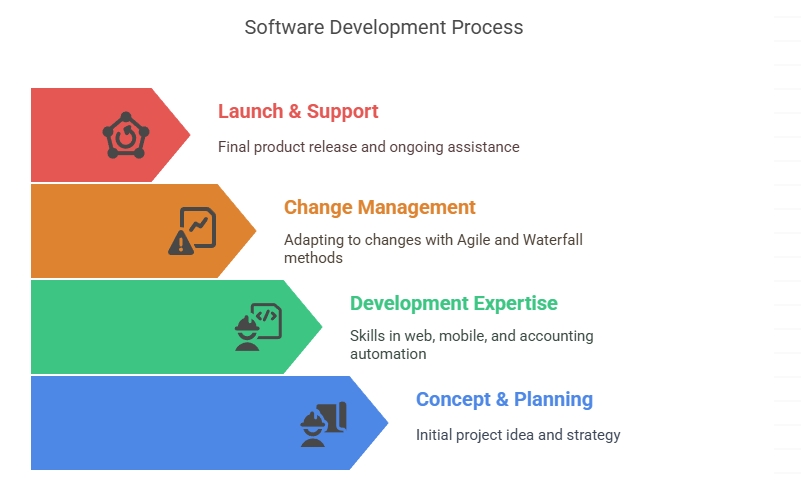 Software Development Process

Launch & Support

Final product release and ongoing assistance

Change Management

Adapting to changes with Agile and Waterfall methods

Development Expertise

Skills in web, mobile, and accounting automation

Concept & Planning

Initial project idea and strategy